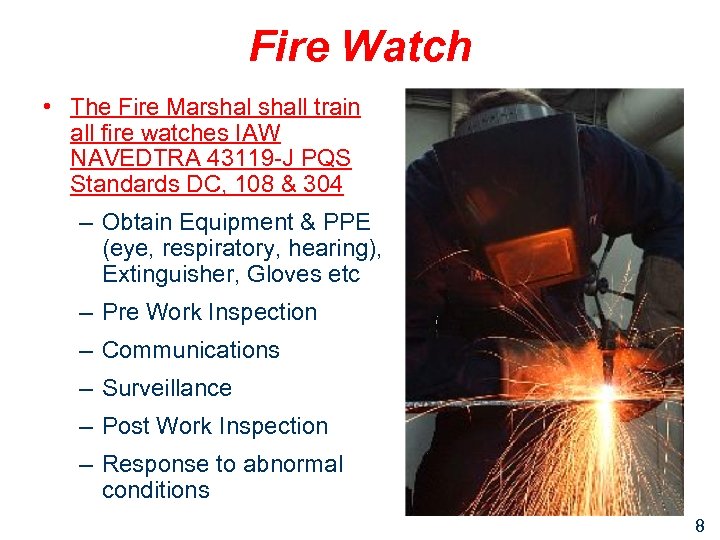 Fire Watch

• The Fire Marshal shall train all fire watches IAW NAVEDTRA 43119-J PQS Standards DC, 108 & 304

– Obtain Equipment & PPE (eye, respiratory, hearing), Extinguisher, Gloves etc

– Pre Work Inspection

– Communications

– Surveillance

– Post Work Inspection

– Response to abnormal conditions

8